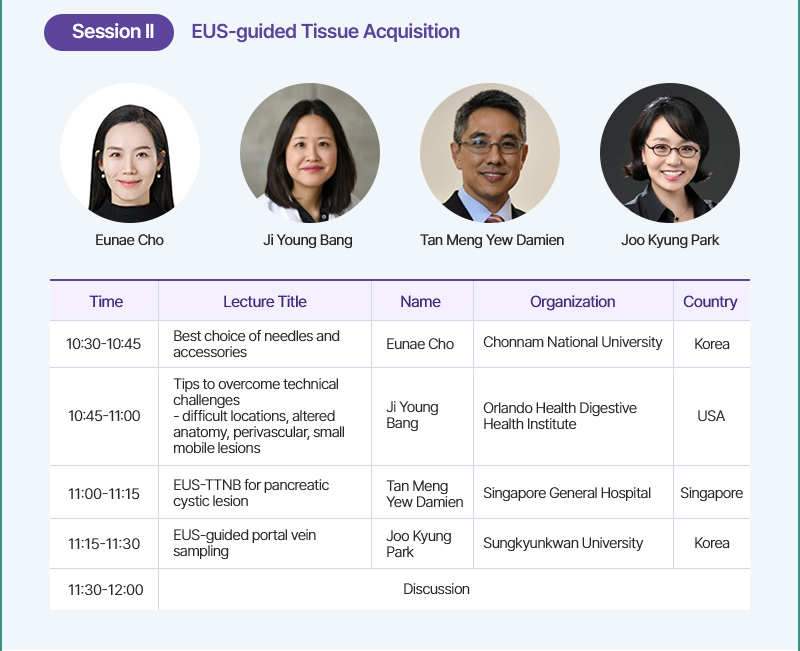 Session II EUS-guided Tissue Acquisition

Eunae Cho
Ji Young Bang
Tan Meng Yew Damien
Joo Kyung Park

| Time | Lecture Title | Name | Organization | Country |
|---|---|---|---|---|
| 10:30-10:45 | Best choice of needles and accessories | Eunae Cho | Chonnam National University | Korea |
| 10:45-11:00 | Tips to overcome technical challenges - difficult locations, altered anatomy, perivascular, small mobile lesions | Ji Young Bang | Orlando Health Digestive Health Institute | USA |
| 11:00-11:15 | EUS-TTNB for pancreatic cystic lesion | Tan Meng Yew Damien | Singapore General Hospital | Singapore |
| 11:15-11:30 | EUS-guided portal vein sampling | Joo Kyung Park | Sungkyunkwan University | Korea |
| 11:30-12:00 | Discussion | | | |